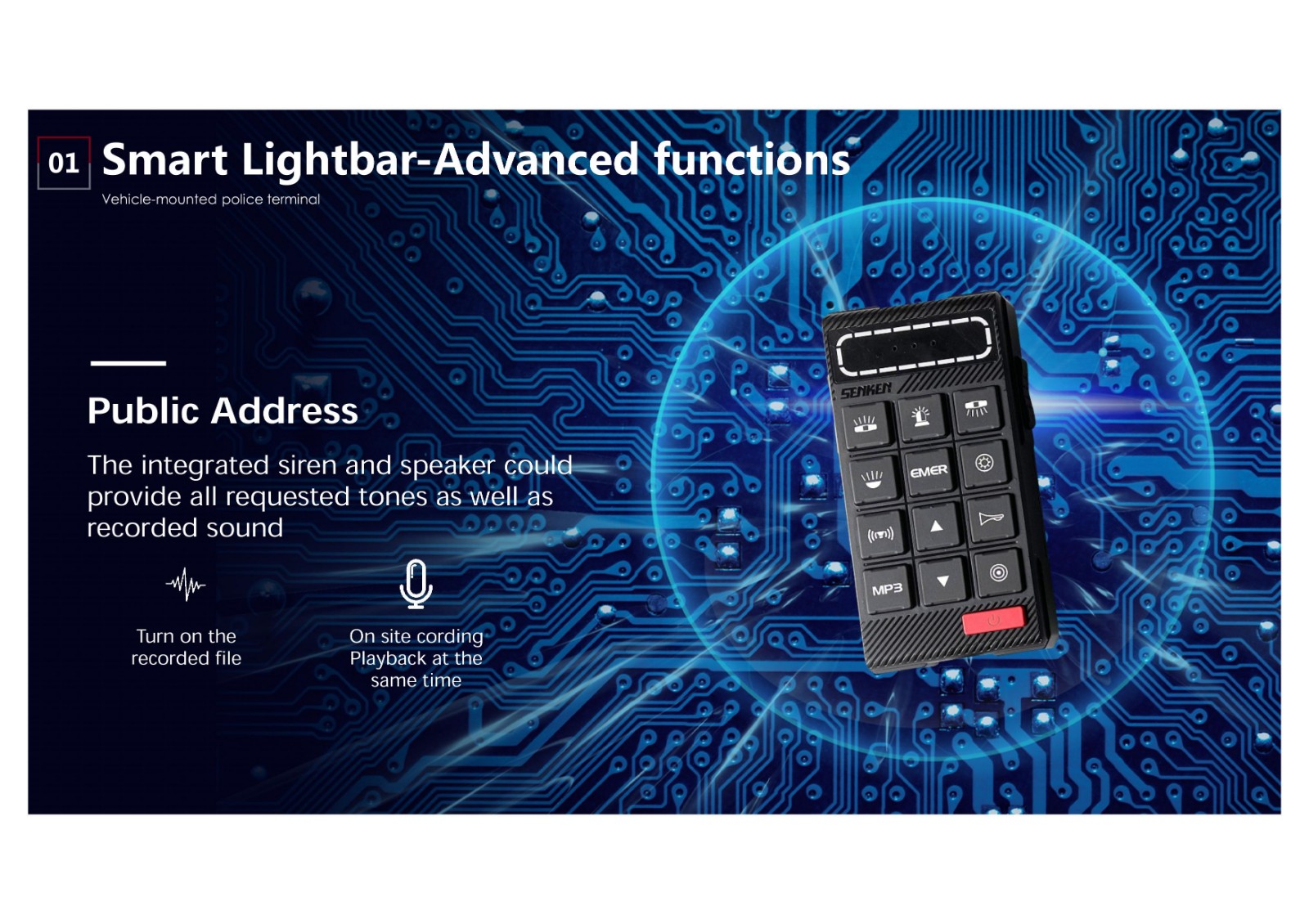 01 Smart Lightbar-Advanced functions

Vehicle-mounted police terminal

Public Address

The integrated siren and speaker could provide all requested tones as well as recorded sound

Turn on the recorded file

On site cording Playback at the same time

SENKEN

EMER

MP3